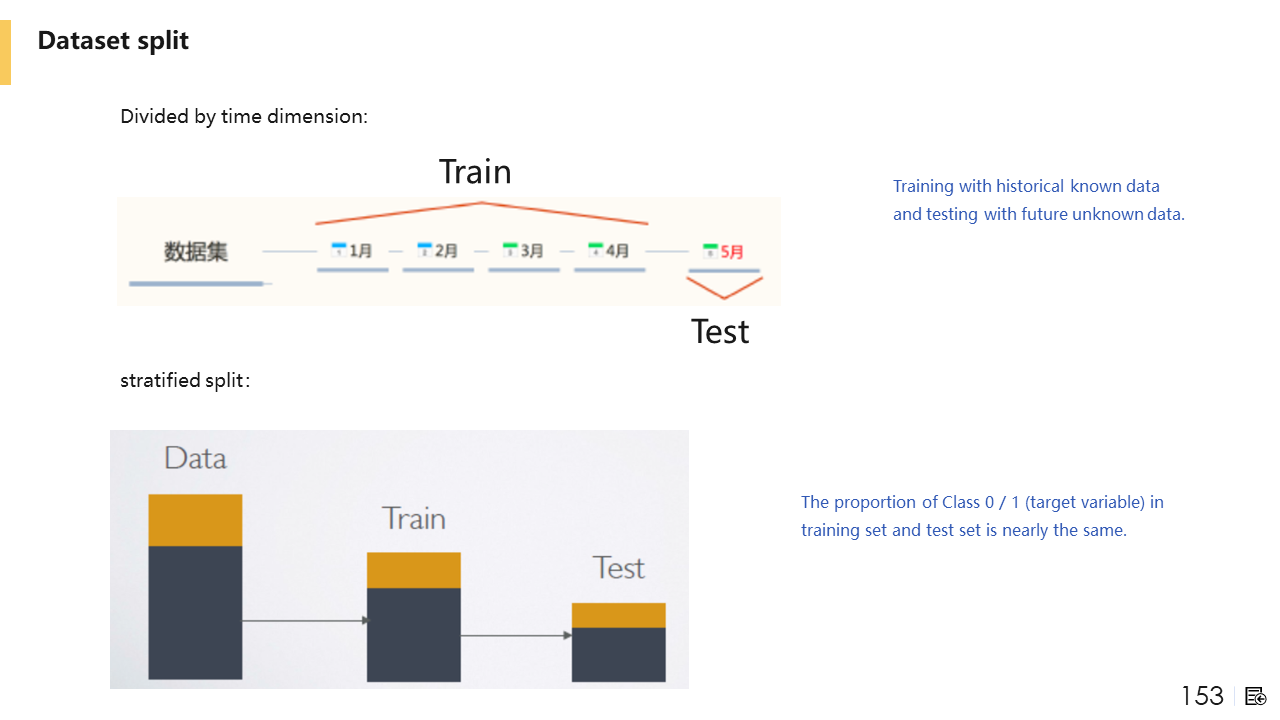 Dataset split

Divided by time dimension:

Train

数据集 1月 2月 3月 4月 5月

Test

Training with historical known data and testing with future unknown data.

stratified split:

Data

Train

Test

The proportion of Class 0 / 1 (target variable) in training set and test set is nearly the same.

153